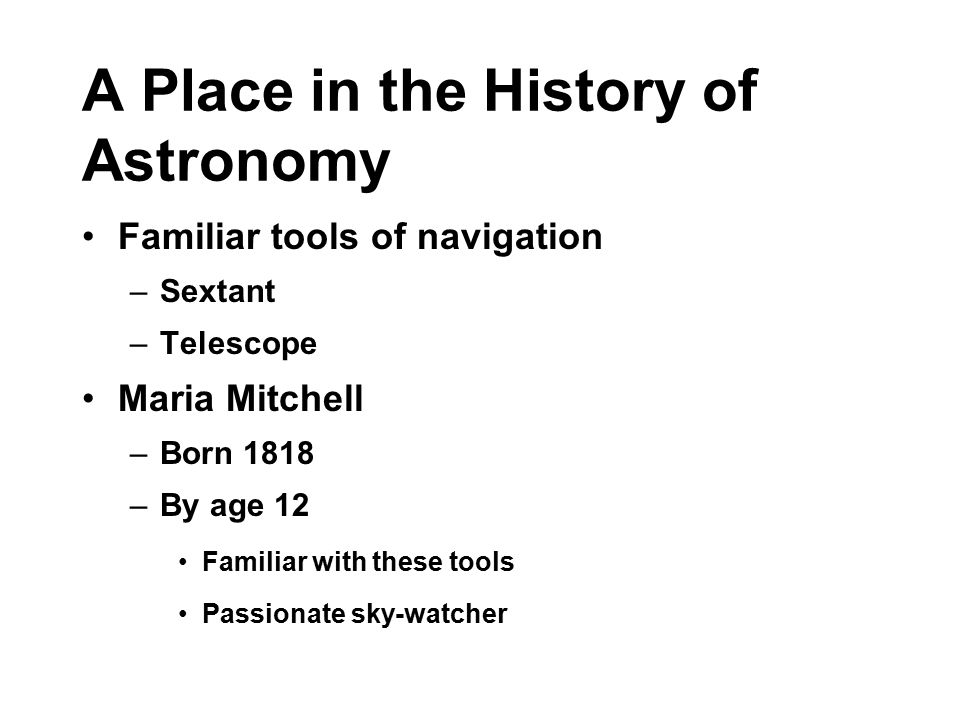 A Place in the History of Astronomy

• Familiar tools of navigation
– Sextant
– Telescope
• Maria Mitchell
– Born 1818
– By age 12
• Familiar with these tools
• Passionate sky-watcher